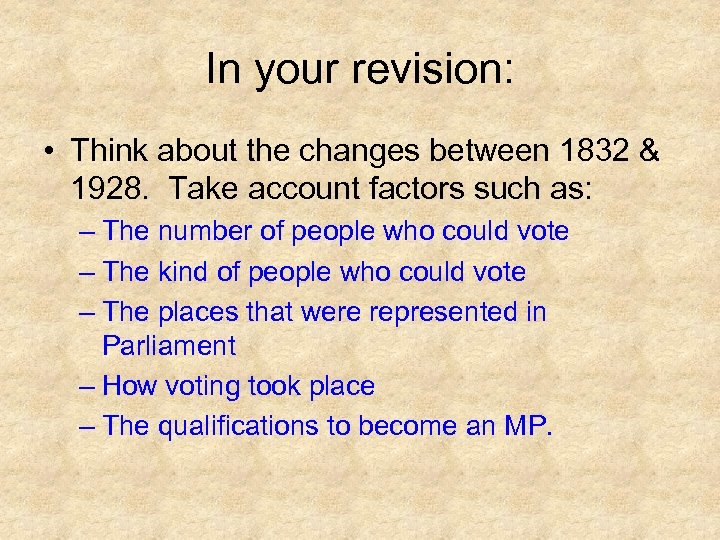 In your revision:

• Think about the changes between 1832 & 1928. Take account factors such as:
– The number of people who could vote
– The kind of people who could vote
– The places that were represented in Parliament
– How voting took place
– The qualifications to become an MP.